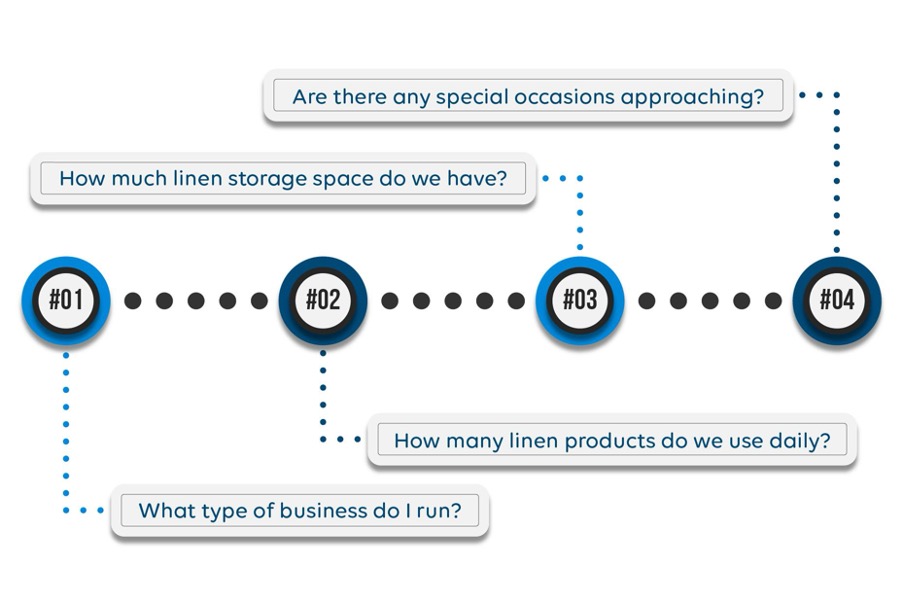 Are there any special occasions approaching?

How much linen storage space do we have?

#01

#02

#03

#04

How many linen products do we use daily?

What type of business do I run?